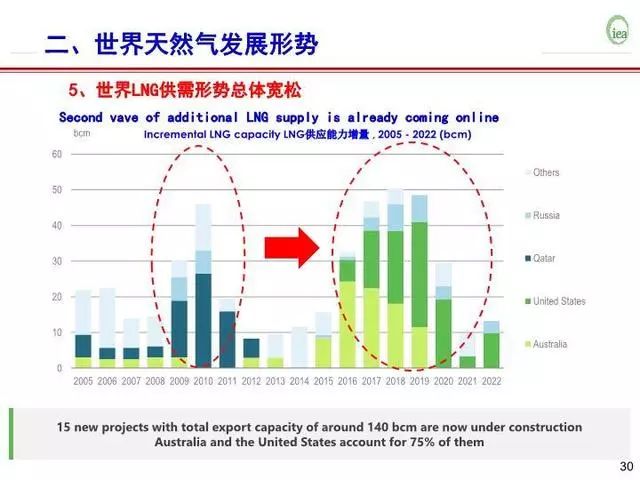 二、世界天然气发展形势

iea

5、世界LNG供需形势总体宽松

Second vave of additional LNG supply is already coming online

Incremental LNG capacity LNG供应能力增量 , 2005 - 2022 (bcm)

bcm

60
50
40
30
20
10
0

2005 2006 2007 2008 2009 2010 2011 2012 2013 2014 2015 2016 2017 2018 2019 2020 2021 2022

Others
Russia
Qatar
United States
Australia

15 new projects with total export capacity of around 140 bcm are now under construction
Australia and the United States account for 75% of them

30